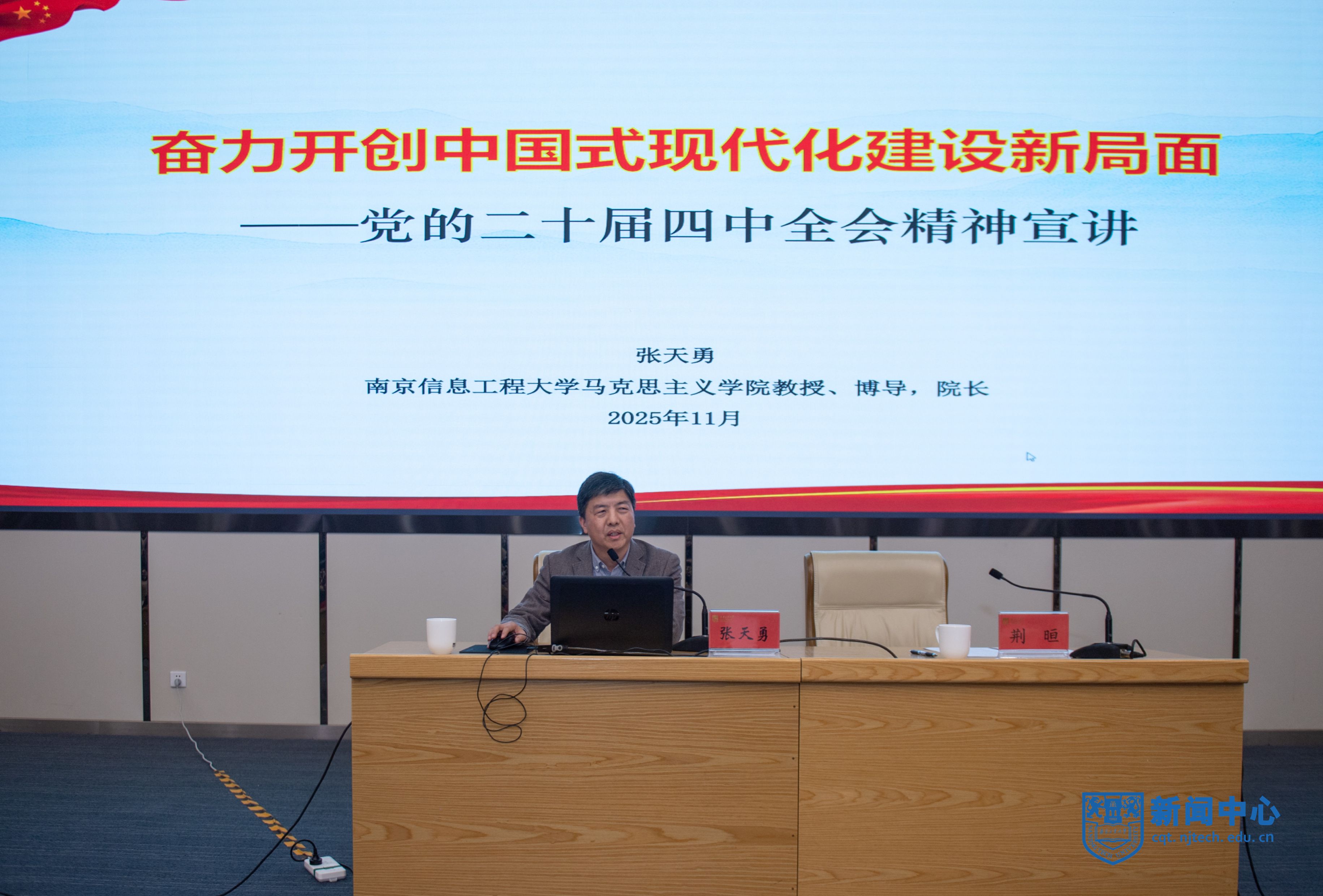 奋力开创中国式现代化建设新局面

——党的二十届四中全会精神宣讲

张天勇

南京信息工程大学马克思主义学院教授、博导，院长

2025年11月

张天勇

荆 晅

新闻中心

cqt.njtech.edu.cn